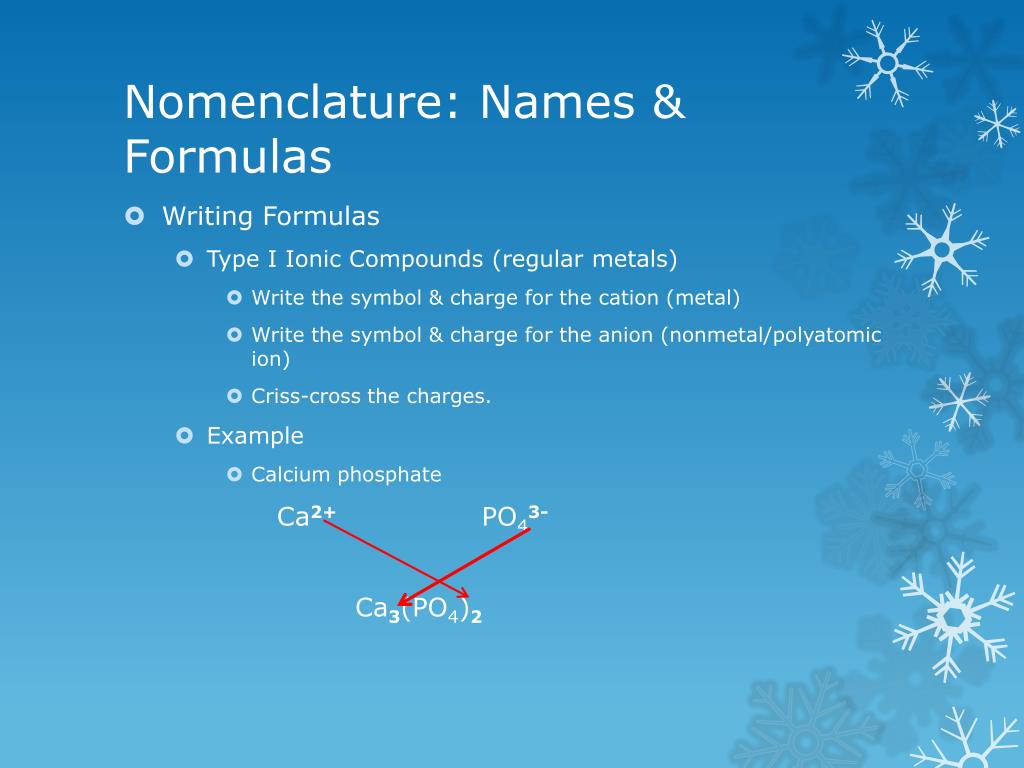 Nomenclature: Names & Formulas

Writing Formulas

Type I Ionic Compounds (regular metals)

Write the symbol & charge for the cation (metal)

Write the symbol & charge for the anion (nonmetal/polyatomic ion)

Criss-cross the charges.

Example

Calcium phosphate

$Ca^{2+}$ $PO_4^{3-}$

$Ca_3(PO_4)_2$